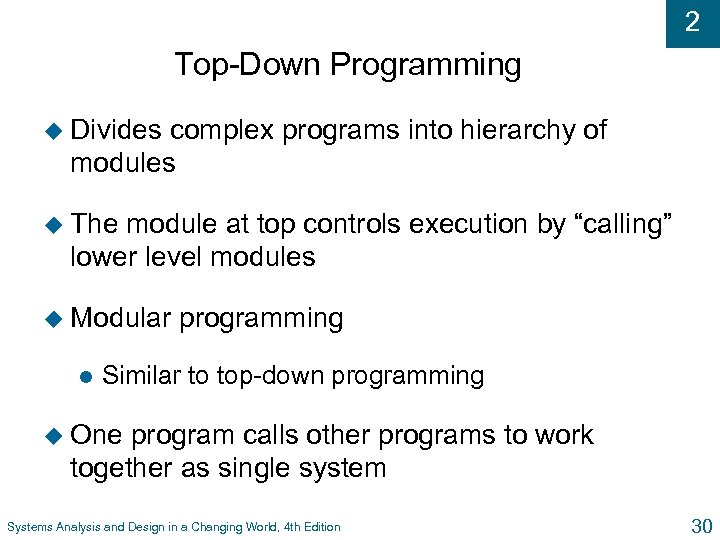 2

Top-Down Programming

Divides complex programs into hierarchy of modules

The module at top controls execution by “calling” lower level modules

Modular programming

Similar to top-down programming

One program calls other programs to work together as single system

Systems Analysis and Design in a Changing World, 4th Edition

30